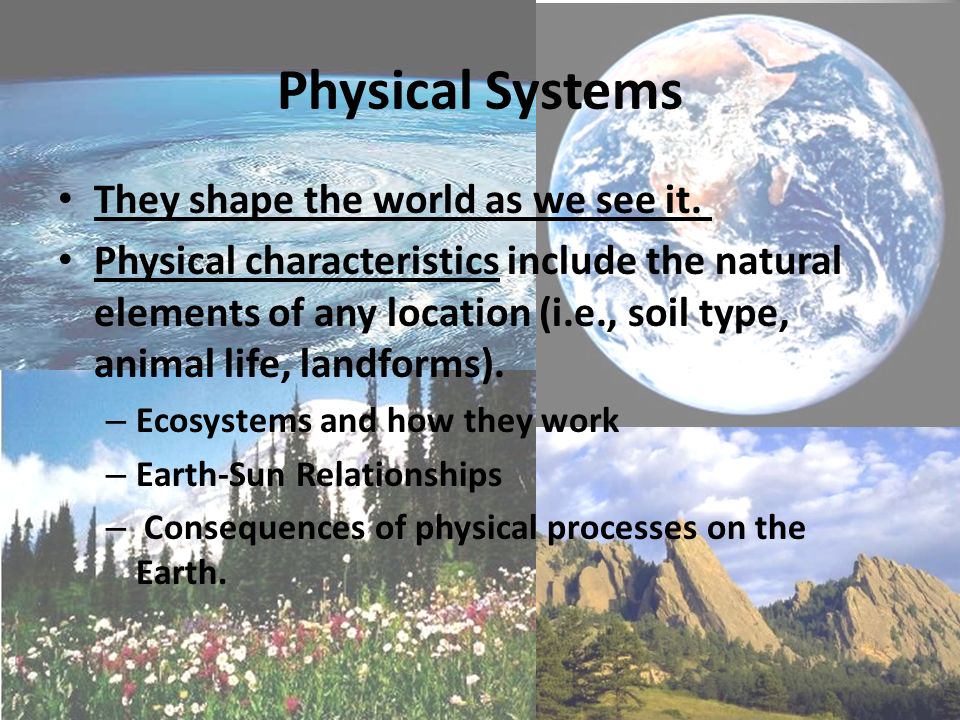 Physical Systems

• They shape the world as we see it.
• Physical characteristics include the natural elements of any location (i.e., soil type, animal life, landforms).
– Ecosystems and how they work
– Earth-Sun Relationships
– Consequences of physical processes on the Earth.